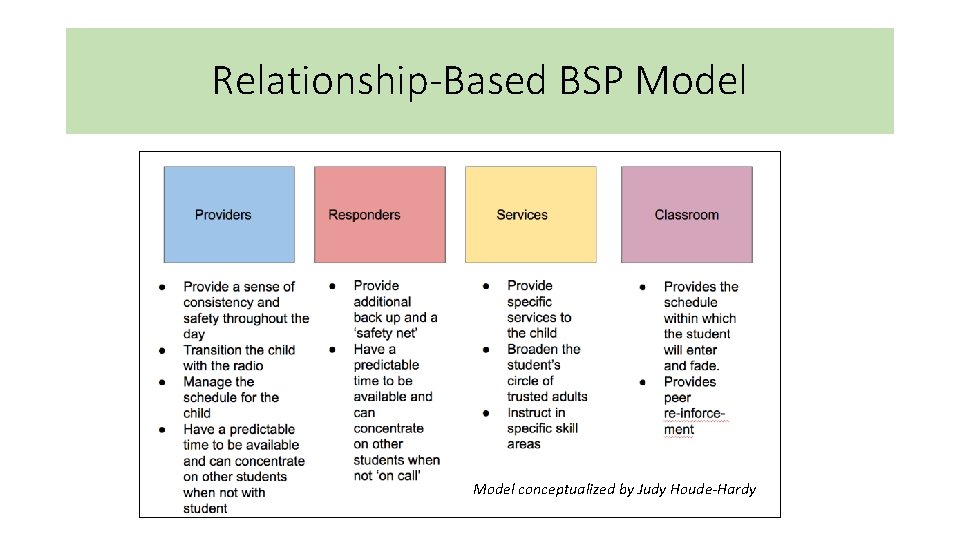 Relationship-Based BSP Model

Providers

- Provide a sense of consistency and safety throughout the day
- Transition the child with the radio
- Manage the schedule for the child
- Have a predictable time to be available and can concentrate on other students when not with student

Responders

- Provide additional back up and a 'safety net'
- Have a predictable time to be available and can concentrate on other students when not 'on call'

Services

- Provide specific services to the child
- Broaden the student's circle of trusted adults
- Instruct in specific skill areas

Classroom

- Provides the schedule within which the student will enter and fade.
- Provides peer re-inforcement

Model conceptualized by Judy Houde-Hardy